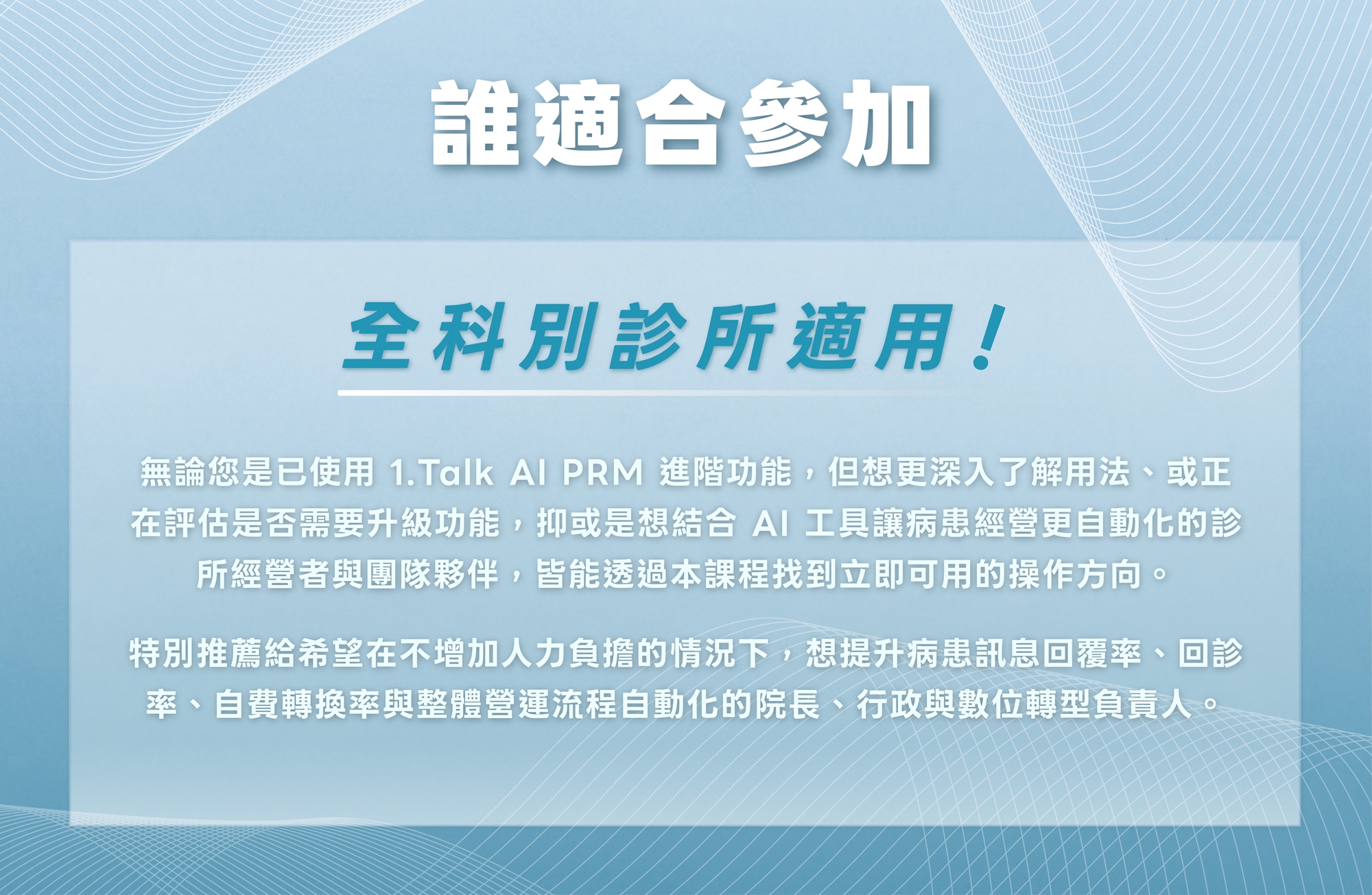 誰適合參加

全科別診所適用！

無論您是已使用 1.Talk AI PRM 進階功能，但想更深入了解用法、或正在評估是否需要升級功能，抑或是想結合 AI 工具讓病患經營更自動化的診所經營者與團隊夥伴，皆能透過本課程找到立即可用的操作方向。

特別推薦給希望在不增加人力負擔的情況下，想提升病患訊息回覆率、回診率、自費轉換率與整體營運流程自動化的院長、行政與數位轉型負責人。